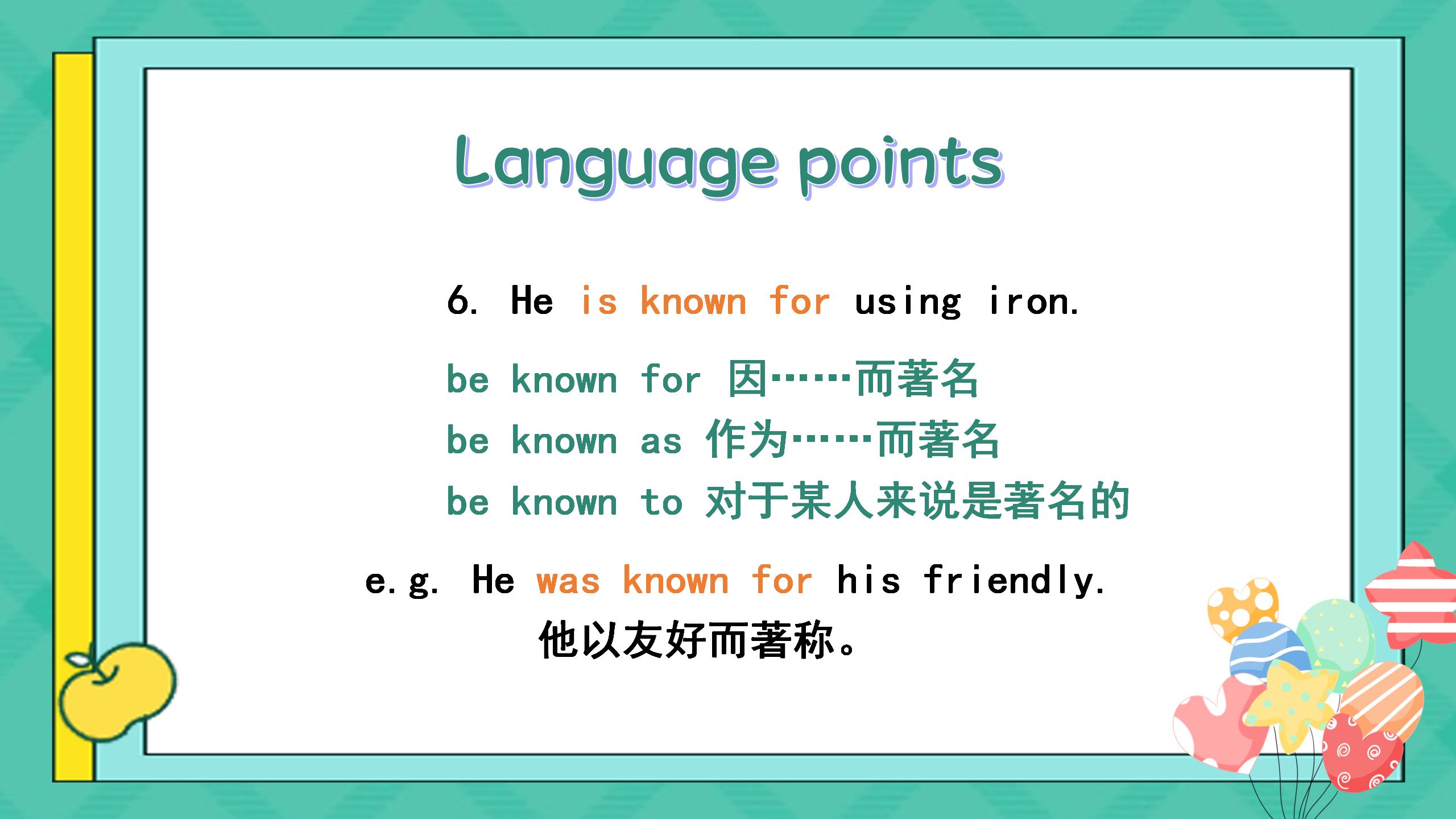 Language points

6. He is known for using iron.

be known for 因……而著名
be known as 作为……而著名
be known to 对于某人来说是著名的

e.g. He was known for his friendly.
他以友好而著称。